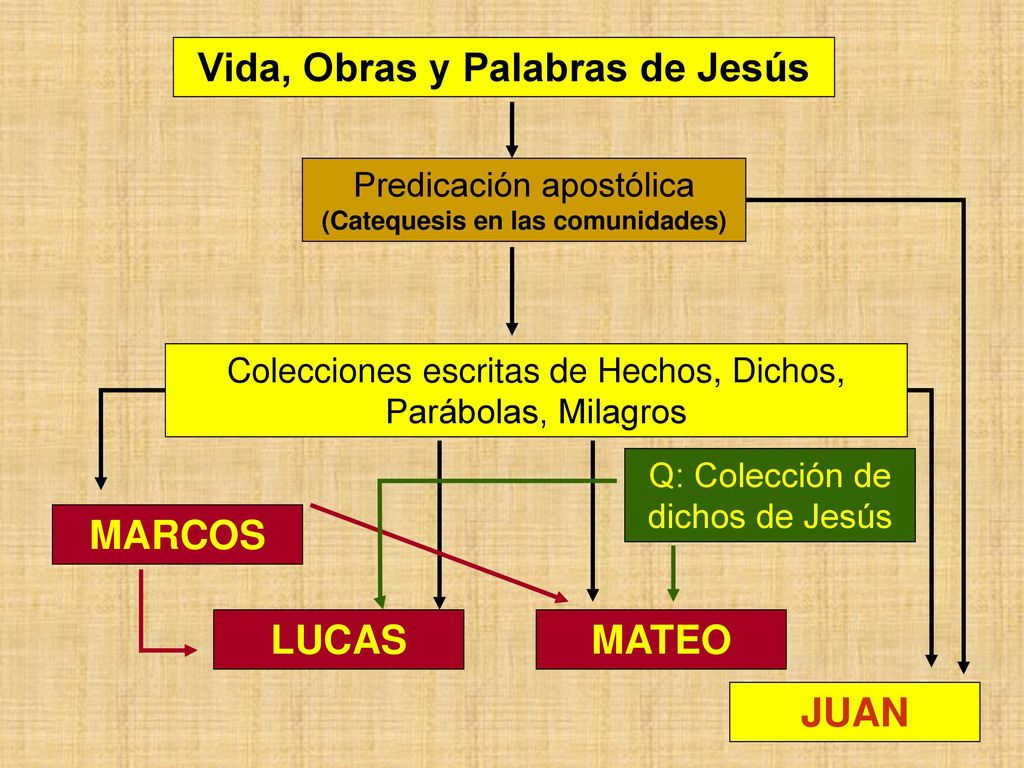 Vida, Obras y Palabras de Jesús

Predicación apostólica
(Catequesis en las comunidades)

Colecciones escritas de Hechos, Dichos, Parábolas, Milagros

Q: Colección de dichos de Jesús

MARCOS

LUCAS

MATEO

JUAN